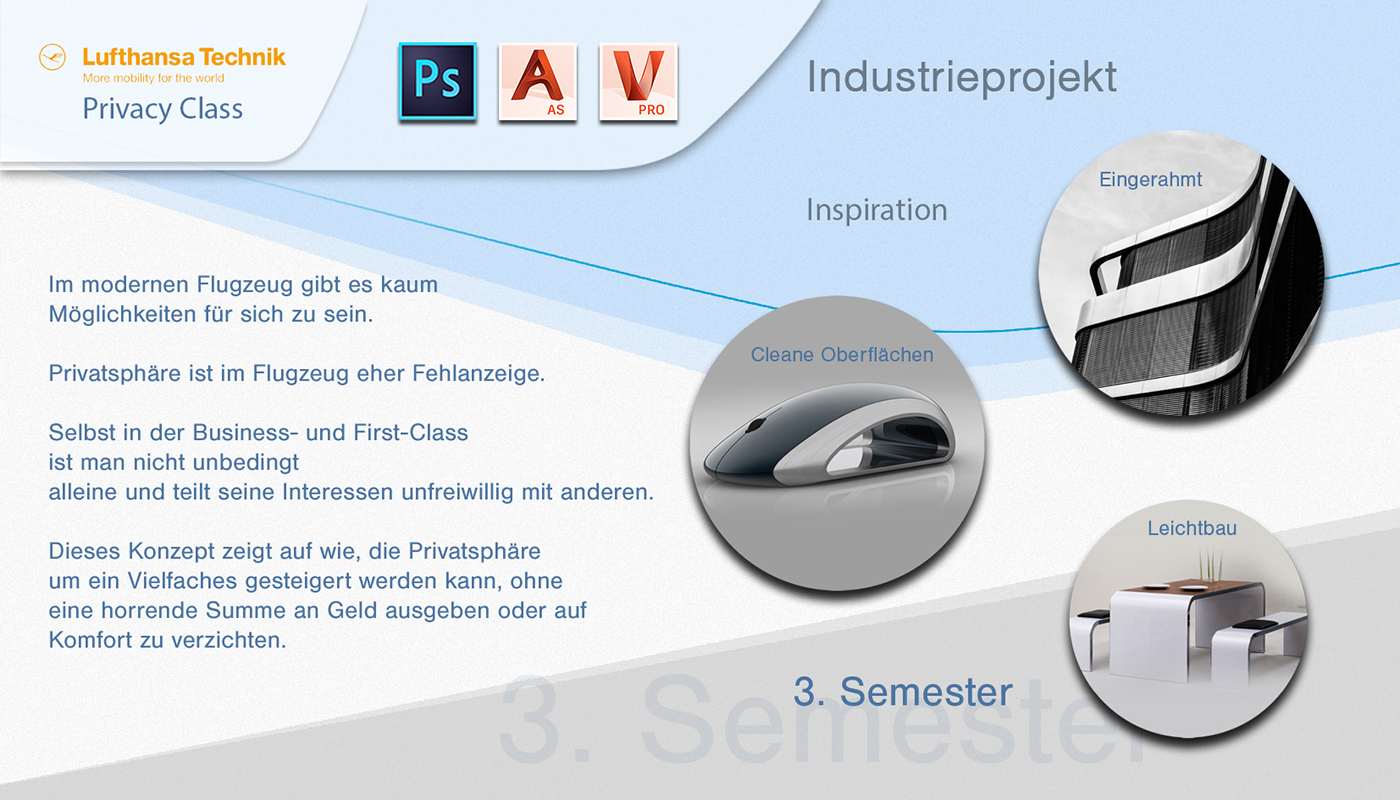 Lufthansa Technik
More mobility for the world
Privacy Class

Ps
A AS
V PRO

Industrieprojekt

Inspiration

Eingerahmt

Im modernen Flugzeug gibt es kaum Möglichkeiten für sich zu sein.

Privatsphäre ist im Flugzeug eher Fehlanzeige.

Selbst in der Business- und First-Class ist man nicht unbedingt alleine und teilt seine Interessen unfreiwillig mit anderen.

Dieses Konzept zeigt auf wie, die Privatsphäre um ein Vielfaches gesteigert werden kann, ohne eine horrende Summe an Geld ausgeben oder auf Komfort zu verzichten.

Cleane Oberflächen

Leichtbau

3. Semester

3. Semester